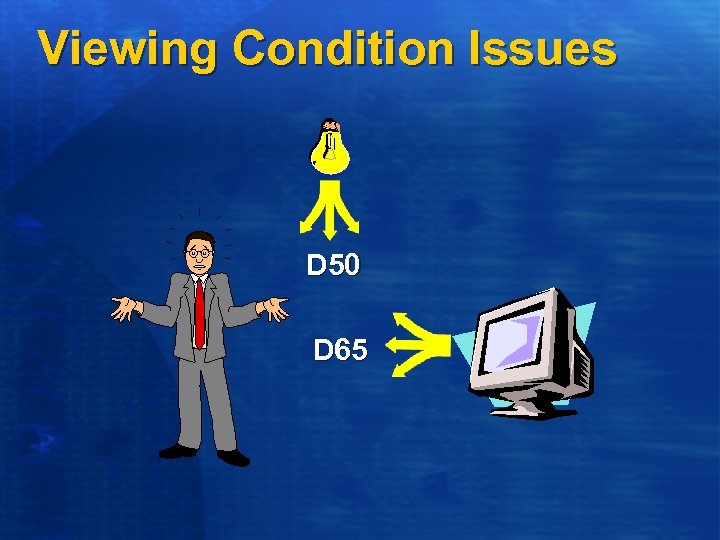 Viewing Condition Issues

D50

D65